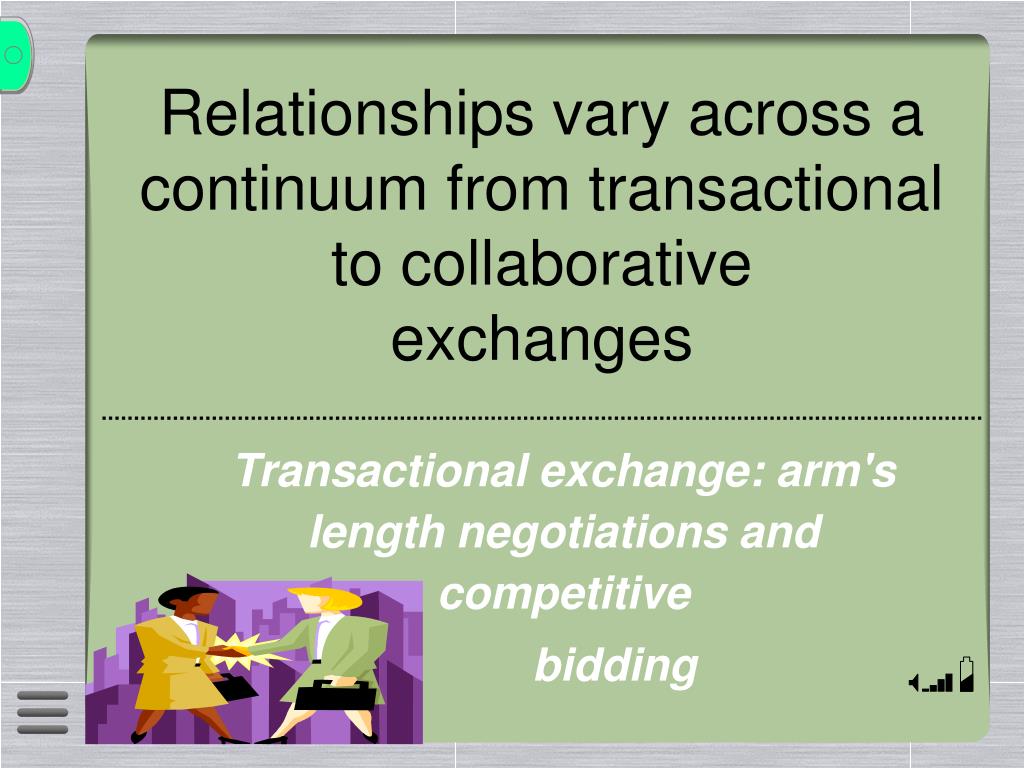 Relationships vary across a continuum from transactional to collaborative exchanges

Transactional exchange: arm's length negotiations and competitive

bidding